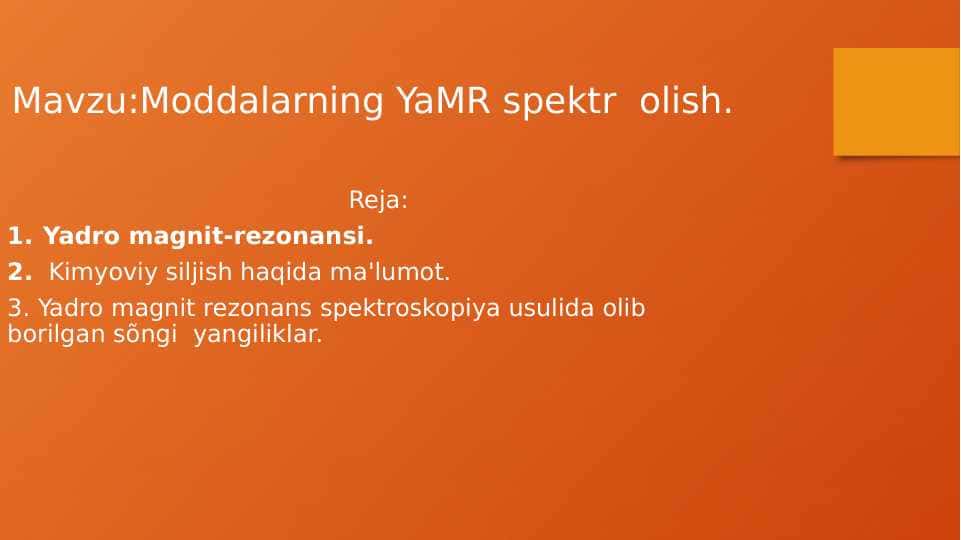 Mavzu:Moddalarning YaMR spektr olish.

Reja:

1. Yadro magnit-rezonansi.

2. Kimyoviy siljish haqida ma'lumot.

3. Yadro magnit rezonans spektroskopiya usulida olib borilgan sõngi yangiliklar.